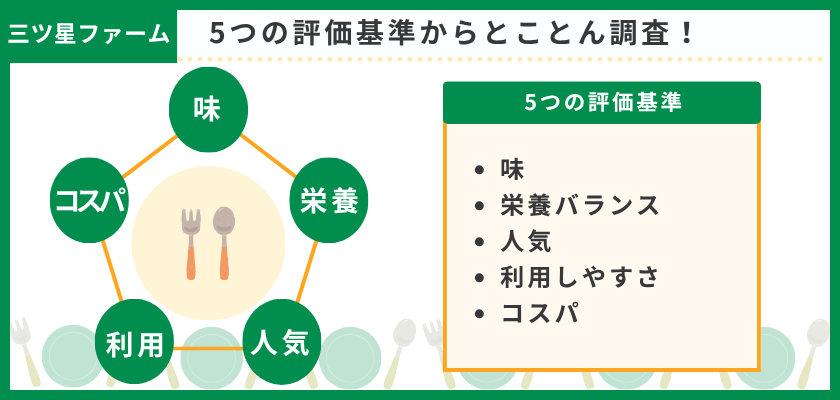 三ツ星ファーム

5つの評価基準からとことん調査！

味

栄養

人気

利用

コスパ

5つの評価基準

- 味
- 栄養バランス
- 人気
- 利用しやすさ
- コスパ